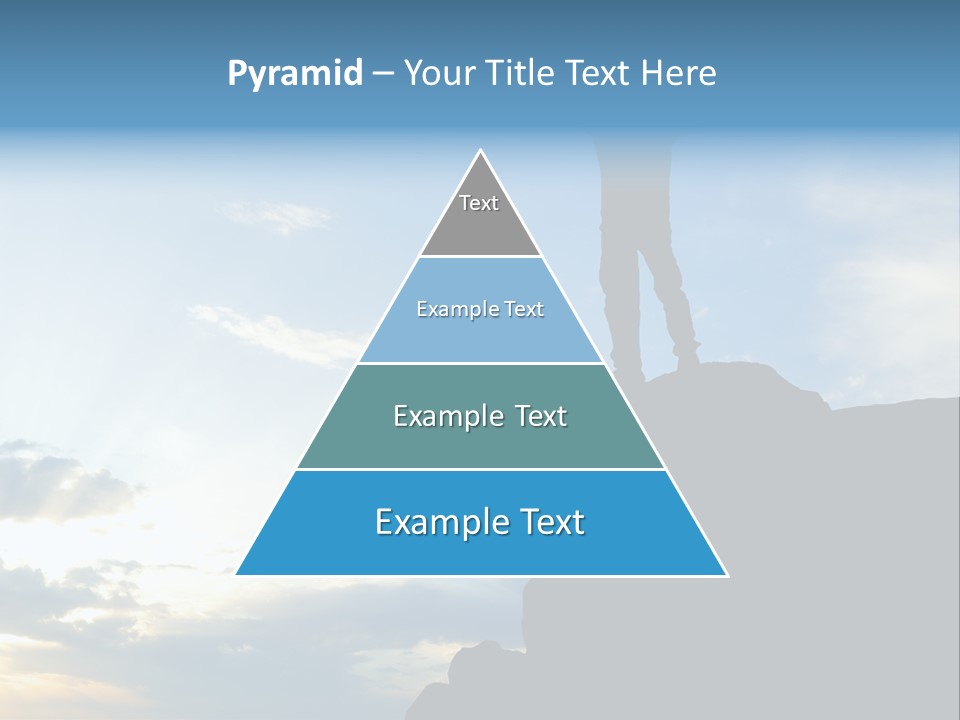 Pyramid – Your Title Text Here

Text

Example Text

Example Text

Example Text